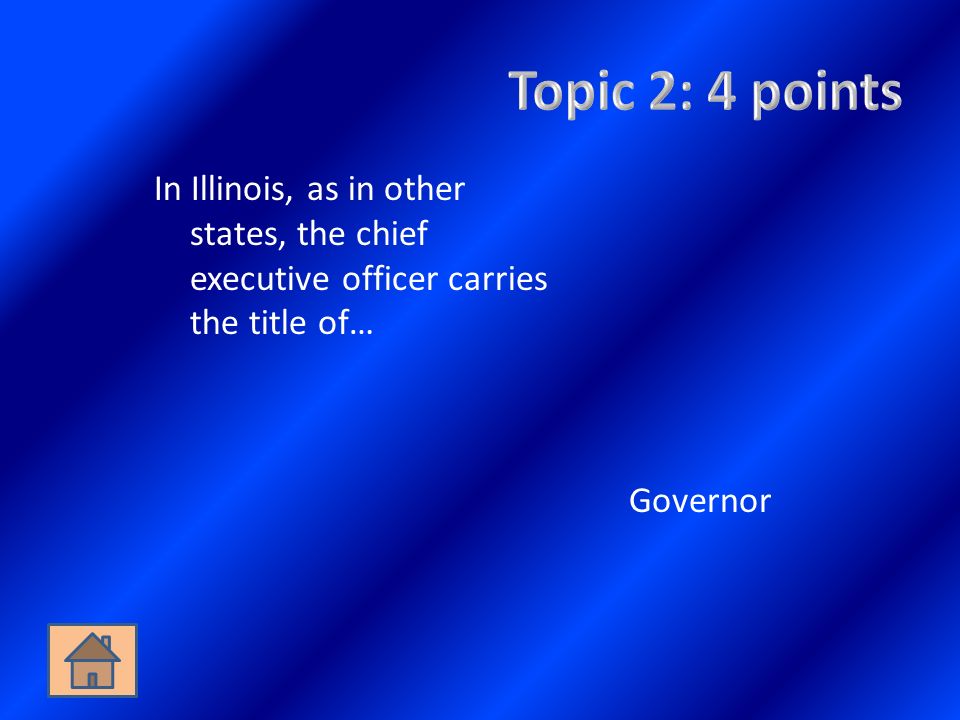 Topic 2: 4 points

In Illinois, as in other states, the chief executive officer carries the title of…

Governor